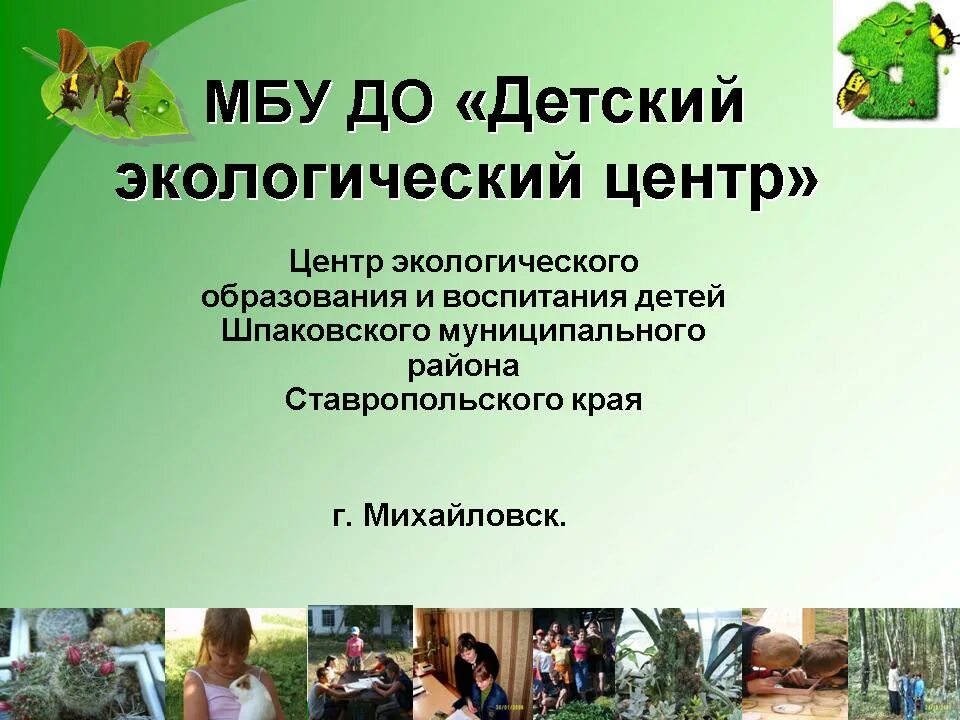 МБУ ДО «Детский экологический центр»

Центр экологического образования и воспитания детей Шпаковского муниципального района Ставропольского края

г. Михайловск.